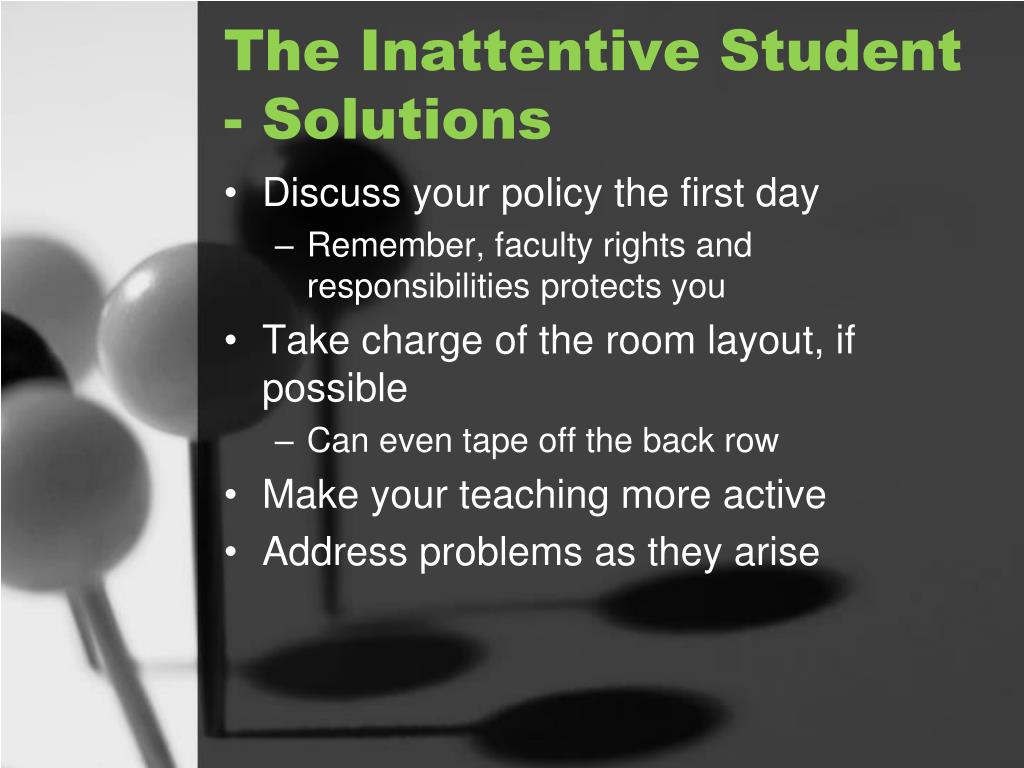 The Inattentive Student - Solutions

• Discuss your policy the first day
– Remember, faculty rights and responsibilities protects you
• Take charge of the room layout, if possible
– Can even tape off the back row
• Make your teaching more active
• Address problems as they arise